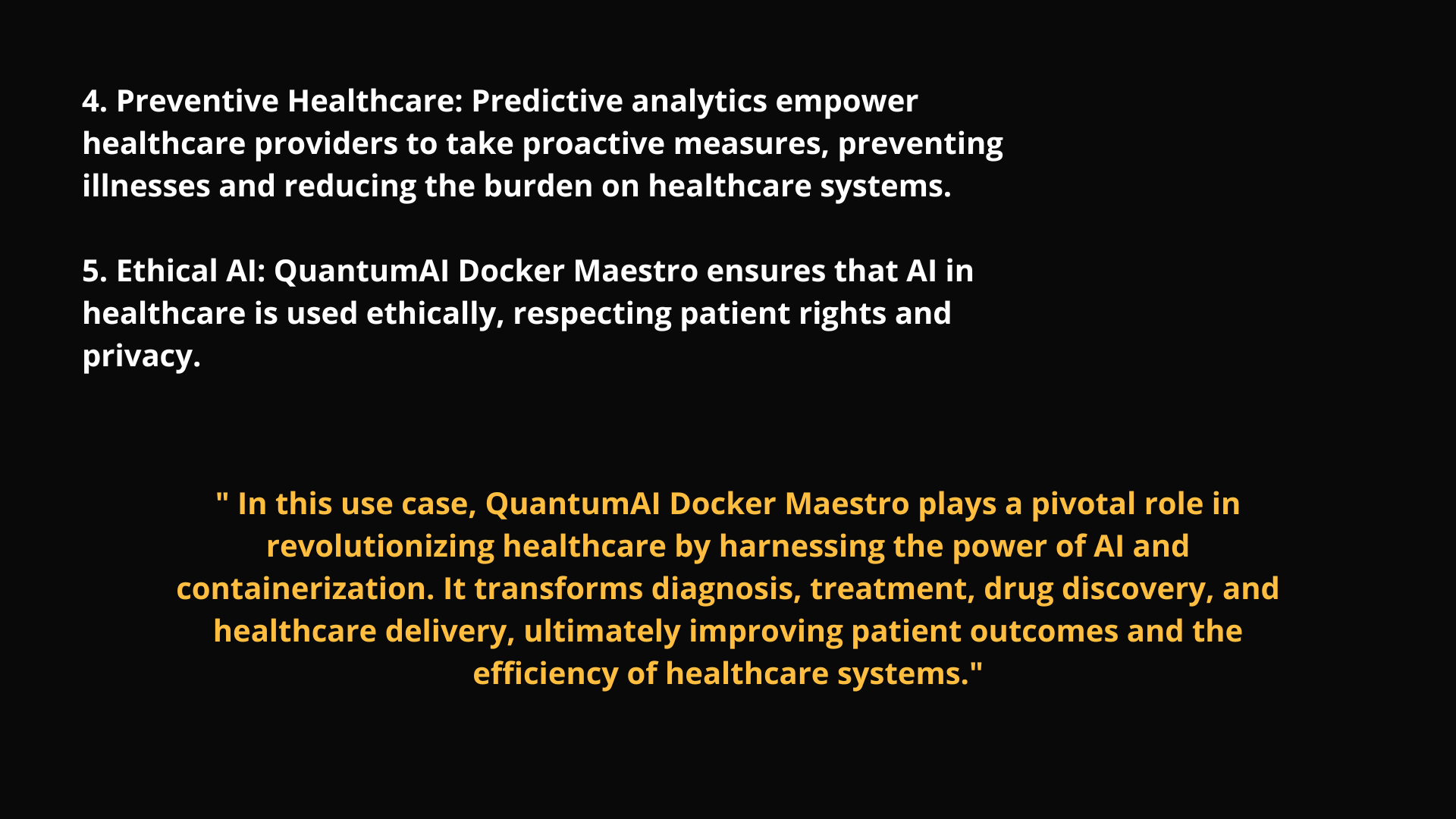 4. Preventive Healthcare: Predictive analytics empower healthcare providers to take proactive measures, preventing illnesses and reducing the burden on healthcare systems.

5. Ethical AI: QuantumAI Docker Maestro ensures that AI in healthcare is used ethically, respecting patient rights and privacy.

" In this use case, QuantumAI Docker Maestro plays a pivotal role in revolutionizing healthcare by harnessing the power of AI and containerization. It transforms diagnosis, treatment, drug discovery, and healthcare delivery, ultimately improving patient outcomes and the efficiency of healthcare systems."